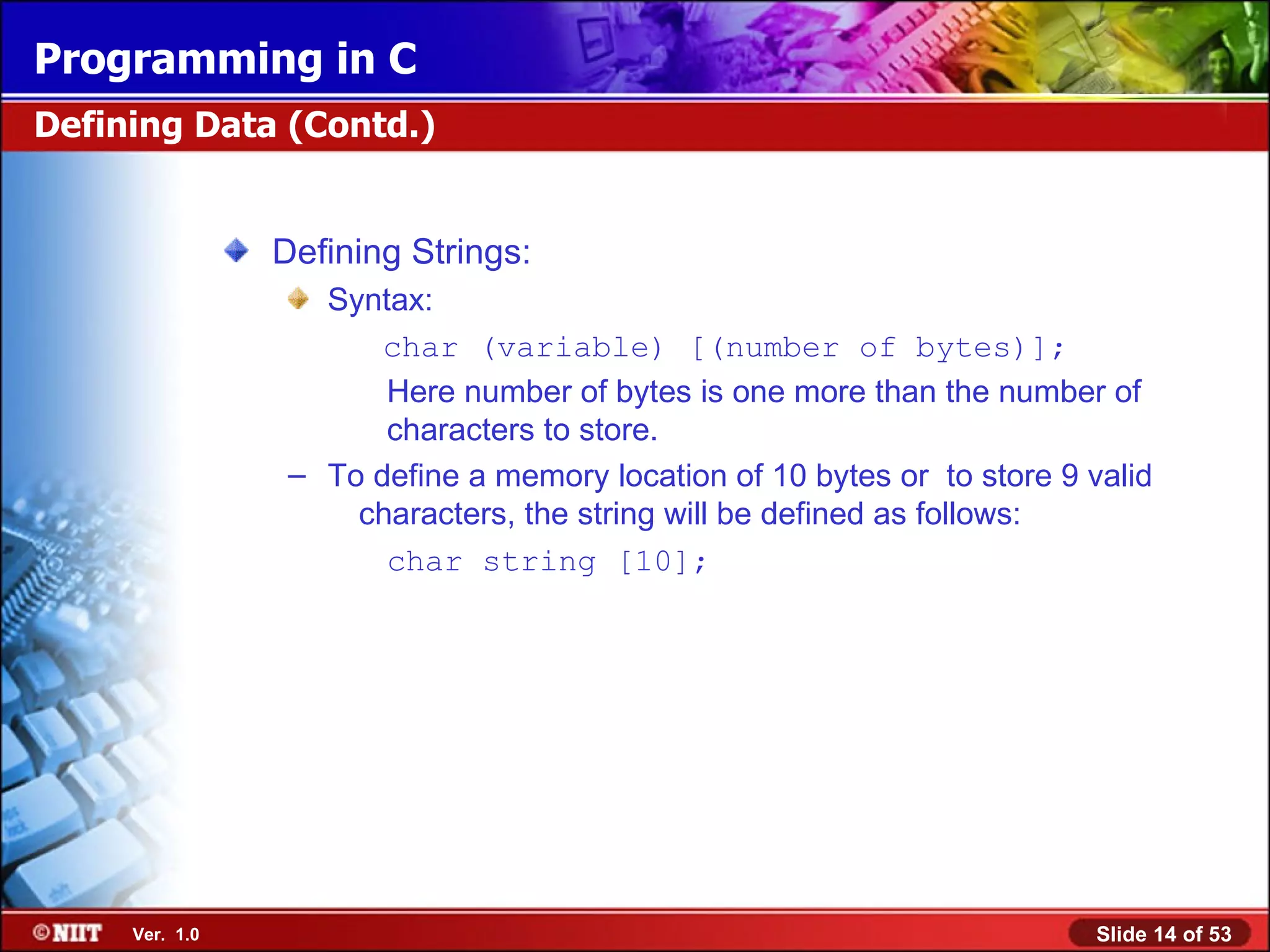 Programming in C

Defining Data (Contd.)

Defining Strings:

Syntax:

char (variable) [(number of bytes)];

Here number of bytes is one more than the number of characters to store.

– To define a memory location of 10 bytes or to store 9 valid characters, the string will be defined as follows:

char string [10];

©NIIT Ver. 1.0

Slide 14 of 53